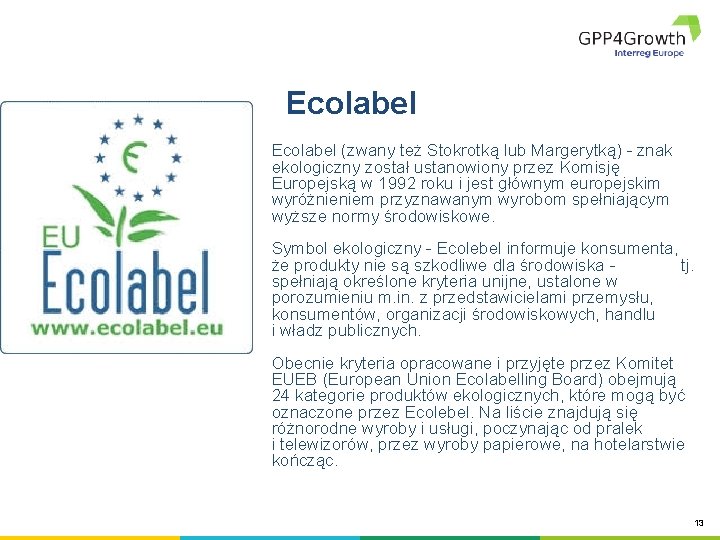 GPP4Growth
Interreg Europe

EU
Ecolabel
www.ecolabel.eu

Ecolabel

Ecolabel (zwany też Stokrotką lub Margerytką) - znak ekologiczny został ustanowiony przez Komisję Europejską w 1992 roku i jest głównym europejskim wyróżnieniem przyznawanym wyrobom spełniającym wyższe normy środowiskowe.

Symbol ekologiczny - Ecolebel informuje konsumenta, że produkty nie są szkodliwe dla środowiska - tj. spełniają określone kryteria unijne, ustalone w porozumieniu m.in. z przedstawicielami przemysłu, konsumentów, organizacji środowiskowych, handlu i władz publicznych.

Obecnie kryteria opracowane i przyjęte przez Komitet EUEB (European Union Ecolabelling Board) obejmują 24 kategorie produktów ekologicznych, które mogą być oznaczone przez Ecolebel. Na liście znajdują się różnorodne wyroby i usługi, poczynając od pralek i telewizorów, przez wyroby papierowe, na hotelarstwie kończąc.

13